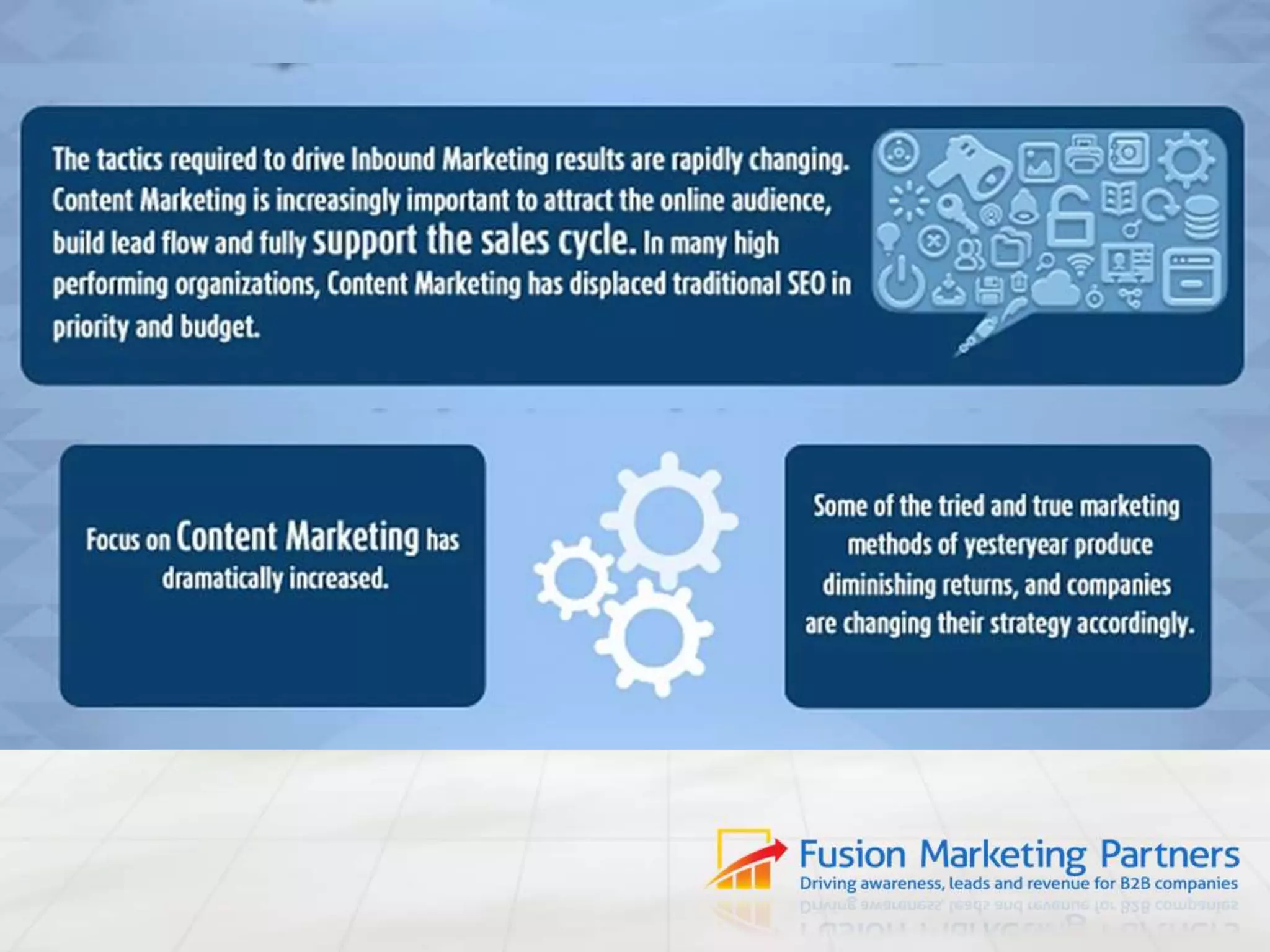 The tactics required to drive Inbound Marketing results are rapidly changing. Content Marketing is increasingly important to attract the online audience, build lead flow and fully support the sales cycle. In many high performing organizations, Content Marketing has displaced traditional SEO in priority and budget.

Focus on Content Marketing has dramatically increased.

Some of the tried and true marketing methods of yesteryear produce diminishing returns, and companies are changing their strategy accordingly.

Fusion Marketing Partners
Driving awareness, leads and revenue for B2B companies